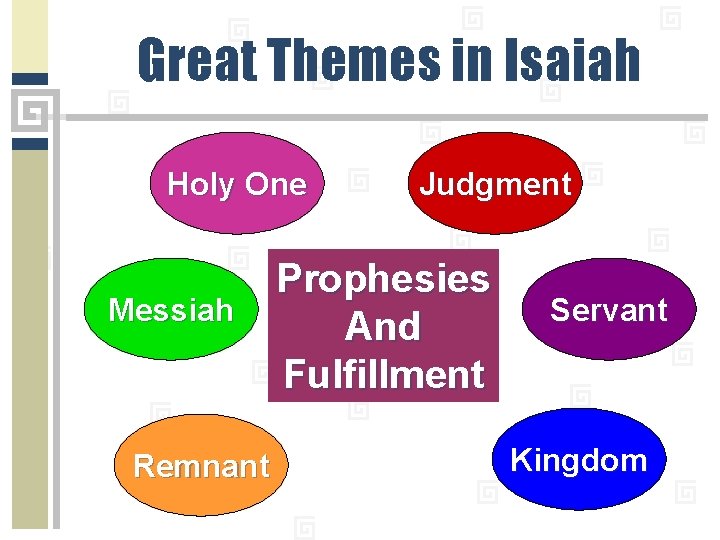 Great Themes in Isaiah

Holy One

Judgment

Messiah

Prophesies And Fulfillment

Servant

Remnant

Kingdom